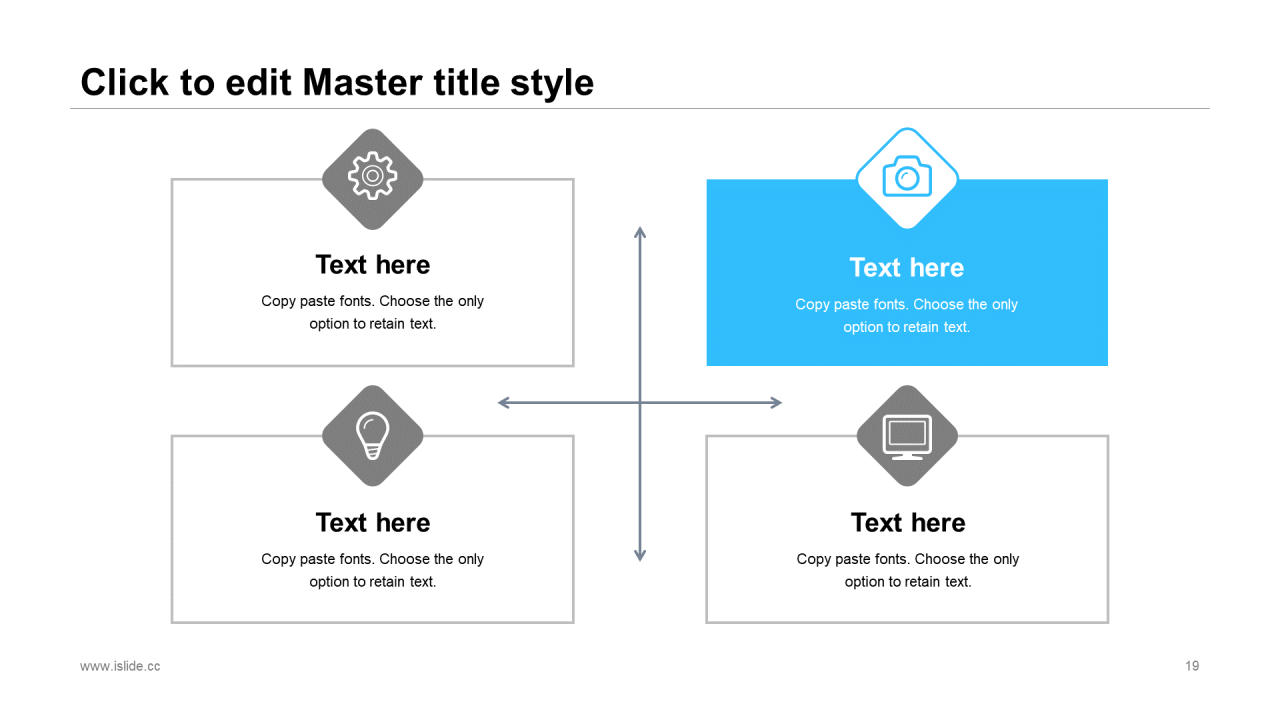 Click to edit Master title style

Text here

Copy paste fonts. Choose the only option to retain text.

Text here

Copy paste fonts. Choose the only option to retain text.

Text here

Copy paste fonts. Choose the only option to retain text.

Text here

Copy paste fonts. Choose the only option to retain text.

www.islide.cc

19